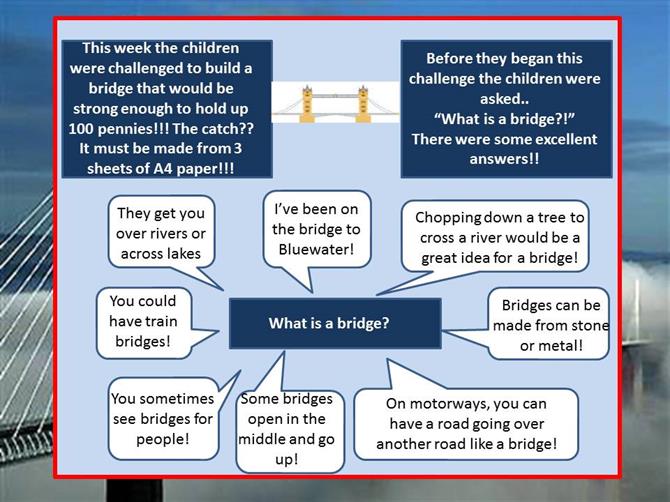 This week the children were challenged to build a bridge that would be strong enough to hold up 100 pennies!!! The catch?? It must be made from 3 sheets of A4 paper!!!

Before they began this challenge the children were asked..
"What is a bridge?!"
There were some excellent answers!!

They get you over rivers or across lakes

I've been on the bridge to Bluewater!

Chopping down a tree to cross a river would be a great idea for a bridge!

You could have train bridges!

What is a bridge?

Bridges can be made from stone or metal!

You sometimes see bridges for people!

Some bridges open in the middle and go up!

On motorways, you can have a road going over another road like a bridge!